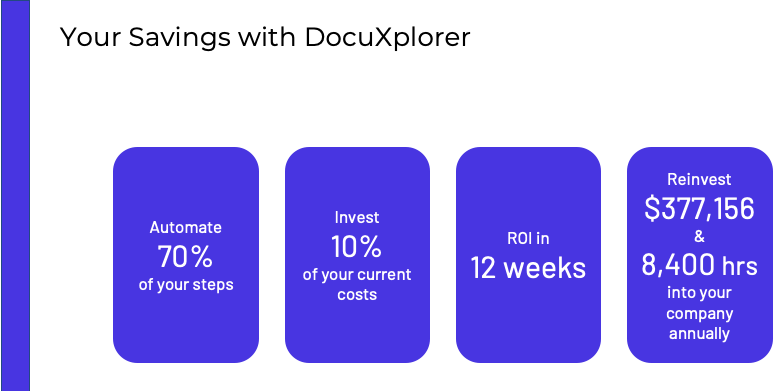 Your Savings with DocuXplorer

Automate
70%
of your steps

Invest
10%
of your current costs

ROI in
12 weeks

Reinvest
$377,156
&
8,400 hrs
into your company annually